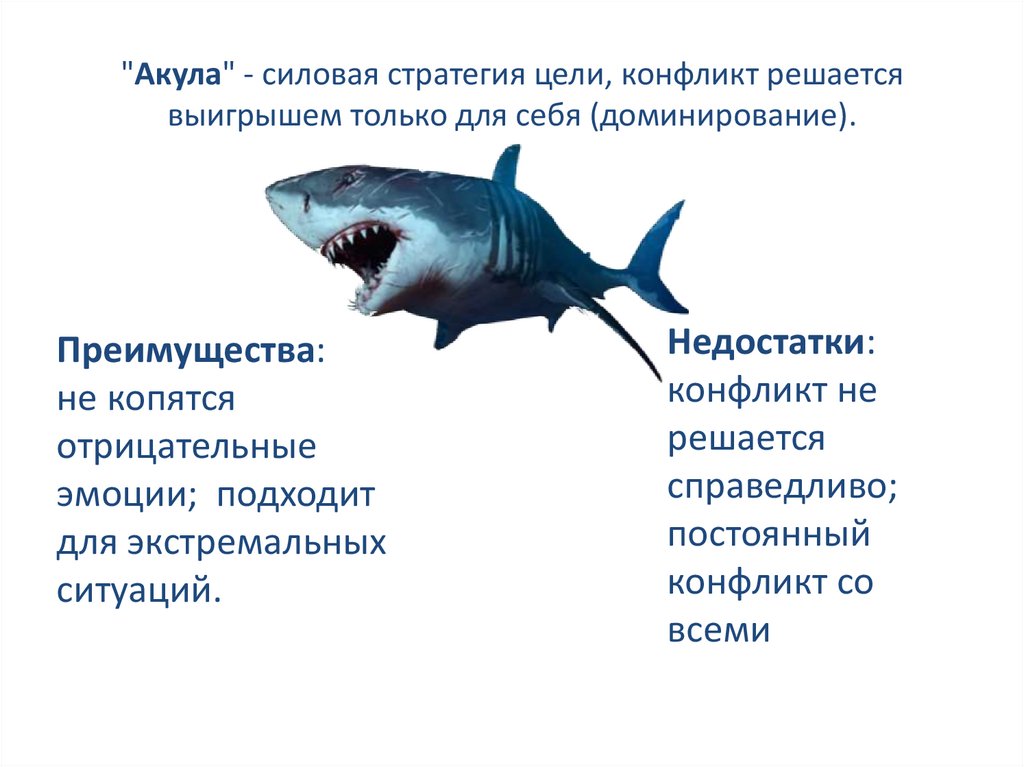 "Акула" - силовая стратегия цели, конфликт решается выигрышем только для себя (доминирование).

Преимущества:
не копятся отрицательные эмоции; подходит для экстремальных ситуаций.

Недостатки:
конфликт не решается справедливо; постоянный конфликт со всеми